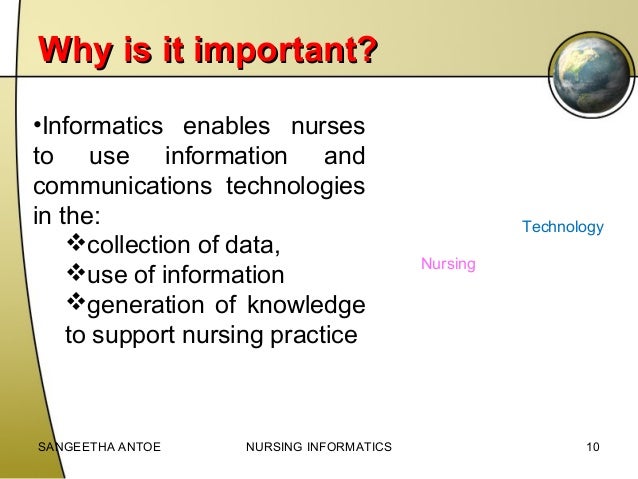 Why is it important?

•Informatics enables nurses to use information and communications technologies in the:

❖collection of data,
❖use of information
❖generation of knowledge to support nursing practice

Technology

Nursing

SANGEETHA ANTOE

NURSING INFORMATICS

10